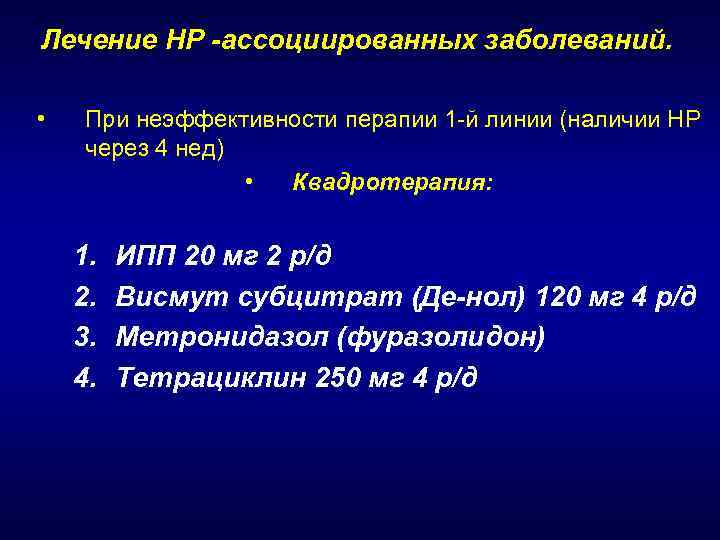 Лечение НР -ассоциированных заболеваний.

• При неэффективности перапии 1-й линии (наличии НР через 4 нед)

• Квадротерапия:

1. ИПП 20 мг 2 р/д
2. Висмут субцитрат (Де-нол) 120 мг 4 р/д
3. Метронидазол (фуразолидон)
4. Тетрациклин 250 мг 4 р/д